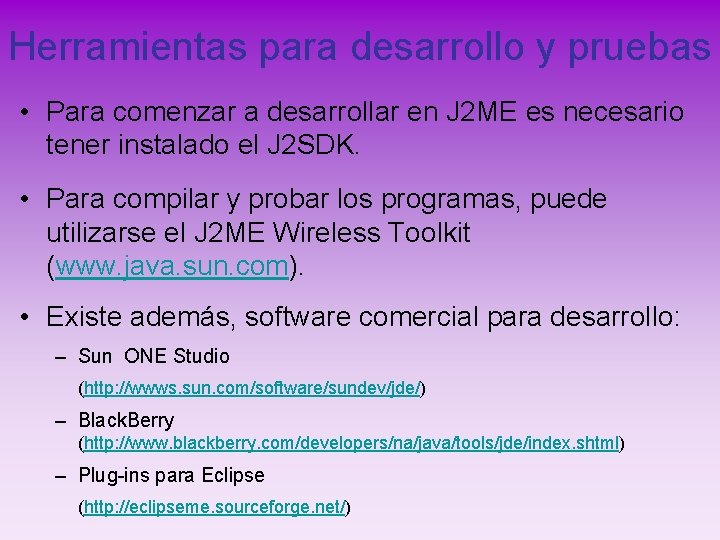 Herramientas para desarrollo y pruebas

• Para comenzar a desarrollar en J2ME es necesario tener instalado el J2SDK.

• Para compilar y probar los programas, puede utilizarse el J2ME Wireless Toolkit (www.java.sun.com).

• Existe además, software comercial para desarrollo:

– Sun ONE Studio (http://wwws.sun.com/software/sundev/jde/)

– BlackBerry (http://www.blackberry.com/developers/na/java/tools/jde/index.shtml)

– Plug-ins para Eclipse (http://eclipseme.sourceforge.net/)